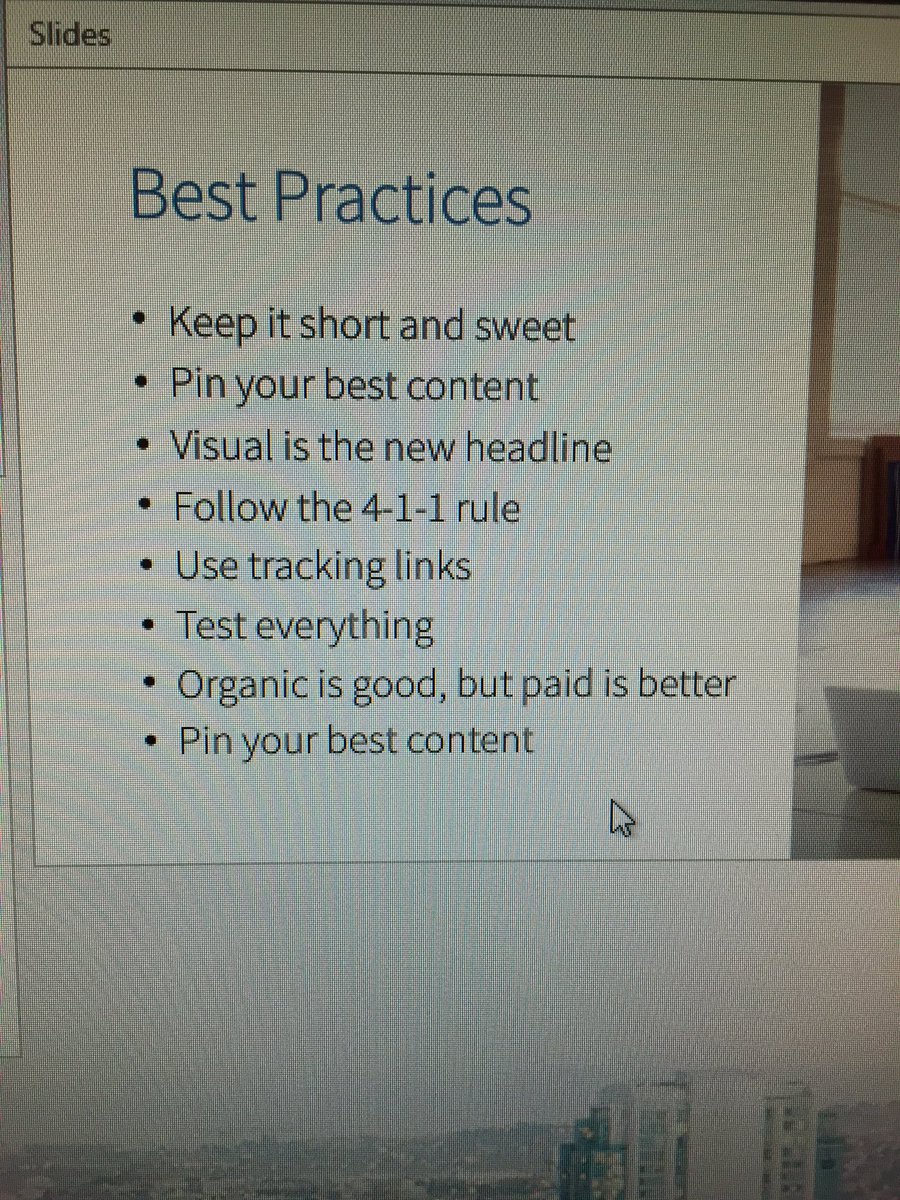 Slides

Best Practices

• Keep it short and sweet
• Pin your best content
• Visual is the new headline
• Follow the 4-1-1 rule
• Use tracking links
• Test everything
• Organic is good, but paid is better
• Pin your best content